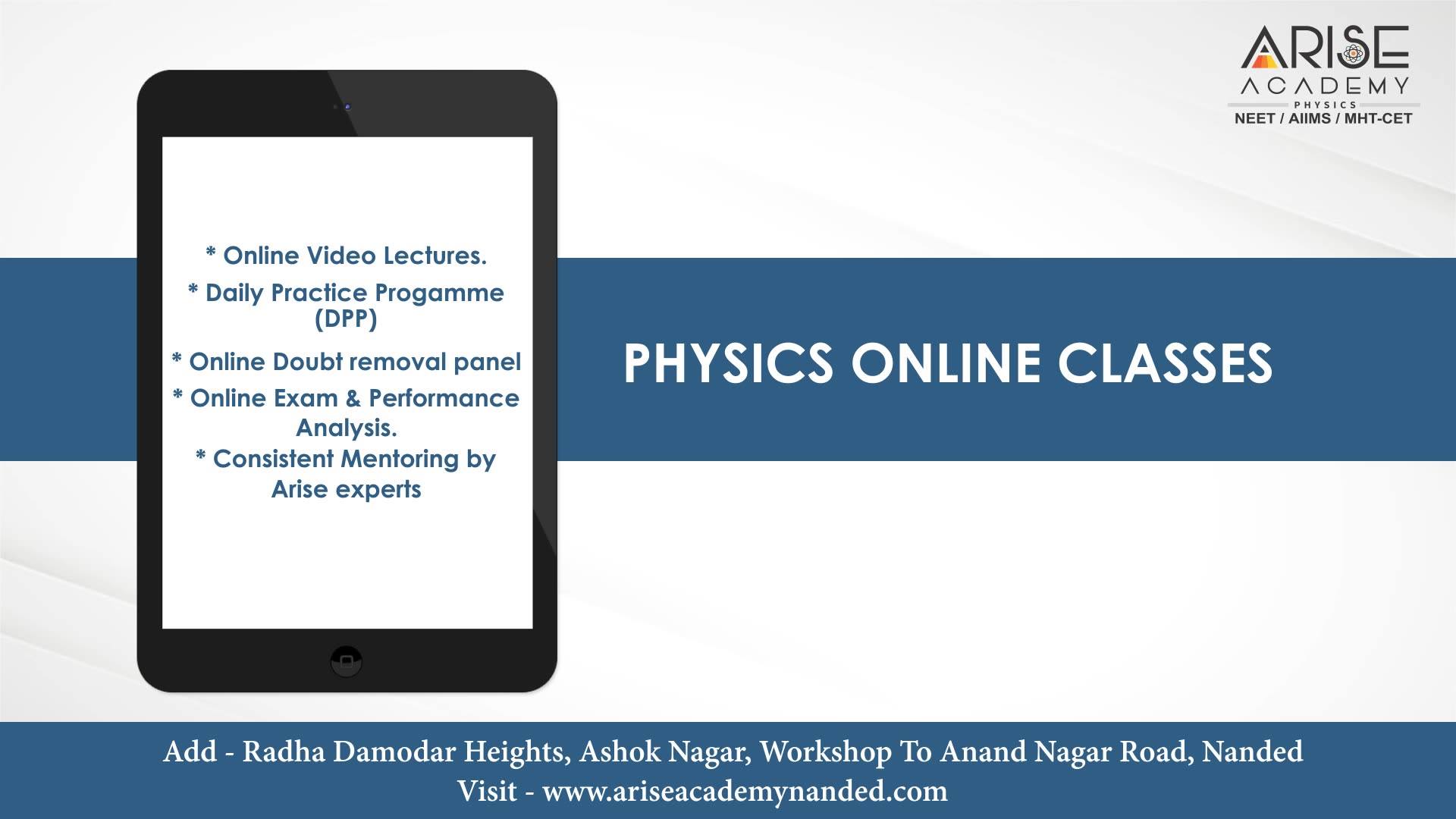 ARISE
ACADEMY
PHYSICS
NEET / AIIMS / MHT-CET

* Online Video Lectures.
* Daily Practice Progamme (DPP)
* Online Doubt removal panel
* Online Exam & Performance Analysis.
* Consistent Mentoring by Arise experts

PHYSICS ONLINE CLASSES

Add - Radha Damodar Heights, Ashok Nagar, Workshop To Anand Nagar Road, Nanded
Visit - www.ariseacademynanded.com